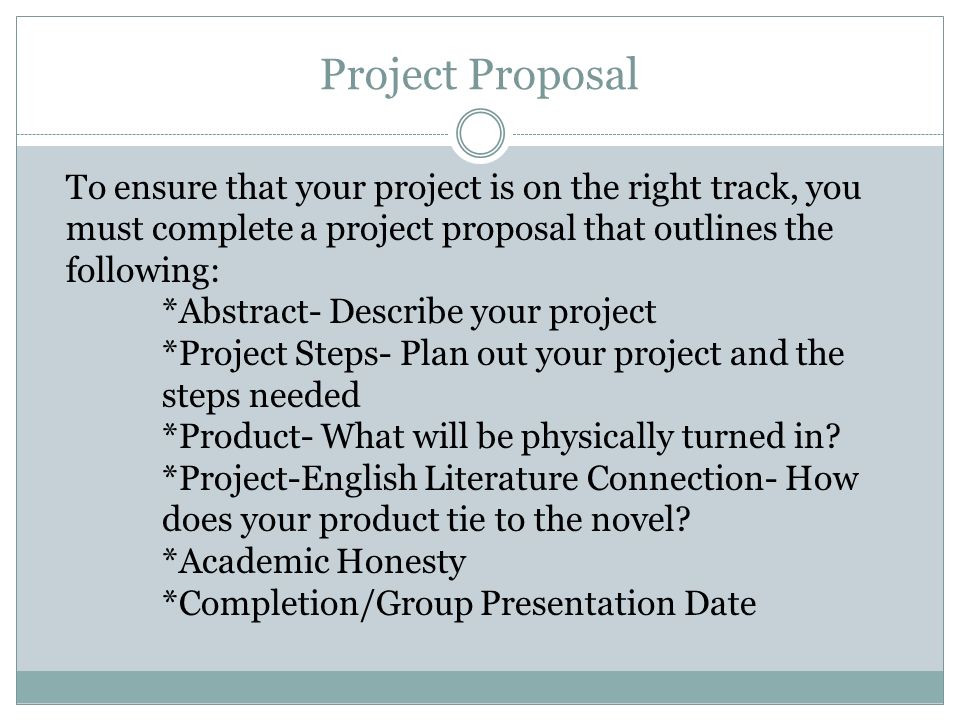 Project Proposal

To ensure that your project is on the right track, you must complete a project proposal that outlines the following:

*Abstract- Describe your project
*Project Steps- Plan out your project and the steps needed
*Product- What will be physically turned in?
*Project-English Literature Connection- How does your product tie to the novel?
*Academic Honesty
*Completion/Group Presentation Date